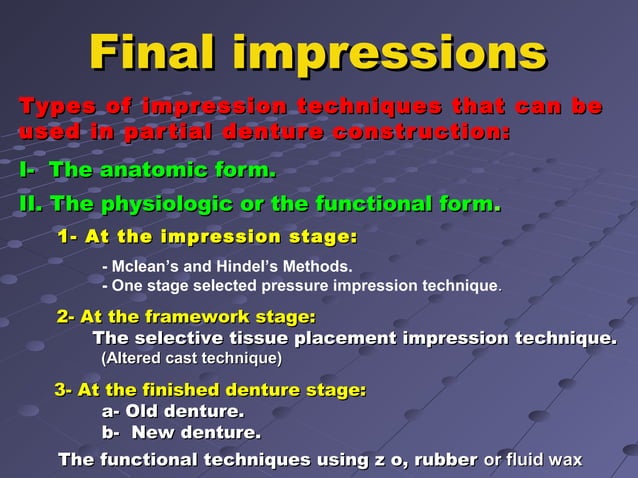 Final impressions

Types of impression techniques that can be used in partial denture construction:

I- The anatomic form.

II. The physiologic or the functional form.

1- At the impression stage:

- Mclean's and Hindel's Methods.
- One stage selected pressure impression technique.

2- At the framework stage:
The selective tissue placement impression technique.
(Altered cast technique)

3- At the finished denture stage:
a- Old denture.
b- New denture.

The functional techniques using z o, rubber or fluid wax